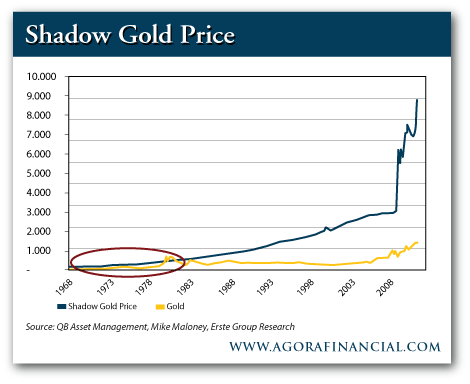 Shadow Gold Price

10.000
9.000
8.000
7.000
6.000
5.000
4.000
3.000
2.000
1.000
-

1968
1973
1978
1983
1988
1993
1998
2003
2008

Shadow Gold Price
Gold

Source: QB Asset Management, Mike Maloney, Erste Group Research

WWW.AGORAFINANCIAL.COM